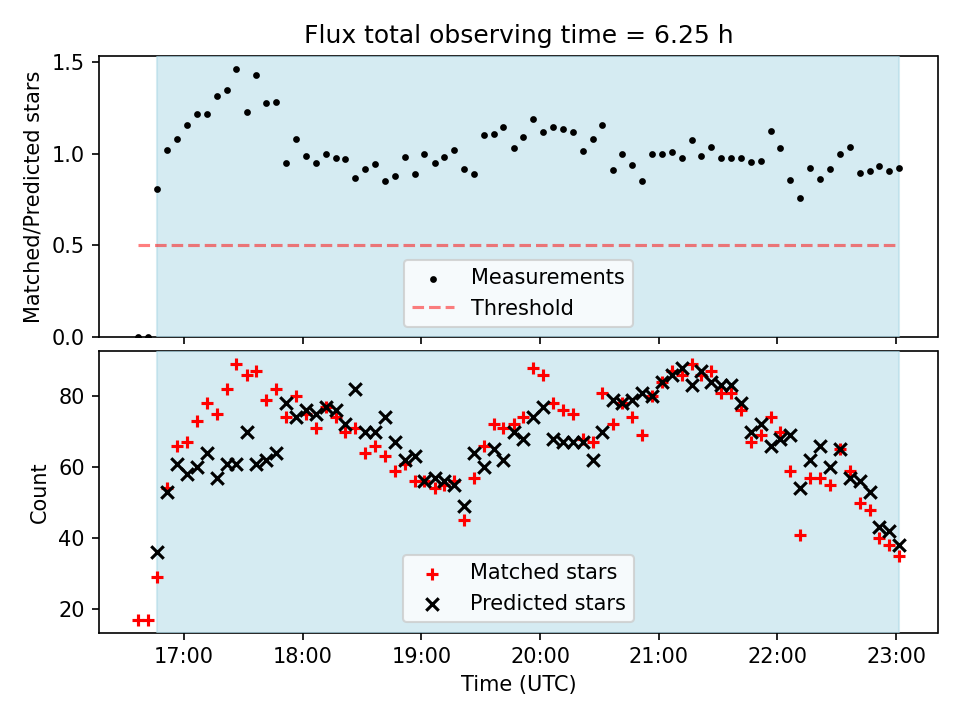 Flux total observing time = 6.25 h

Matched/Predicted stars

1.5
1.0
0.5
0.0

Measurements
Threshold

Count

80
60
40
20

Matched stars
Predicted stars

17:00
18:00
19:00
20:00
21:00
22:00
23:00

Time (UTC)